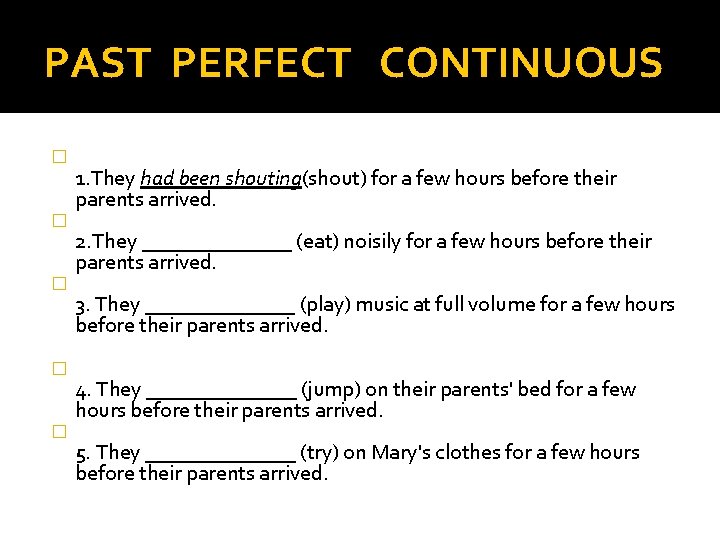 PAST PERFECT CONTINUOUS

1.They had been shouting(shout) for a few hours before their parents arrived.

2.They ______________ (eat) noisily for a few hours before their parents arrived.

3. They ______________ (play) music at full volume for a few hours before their parents arrived.

4. They ______________ (jump) on their parents' bed for a few hours before their parents arrived.

5. They ______________ (try) on Mary's clothes for a few hours before their parents arrived.